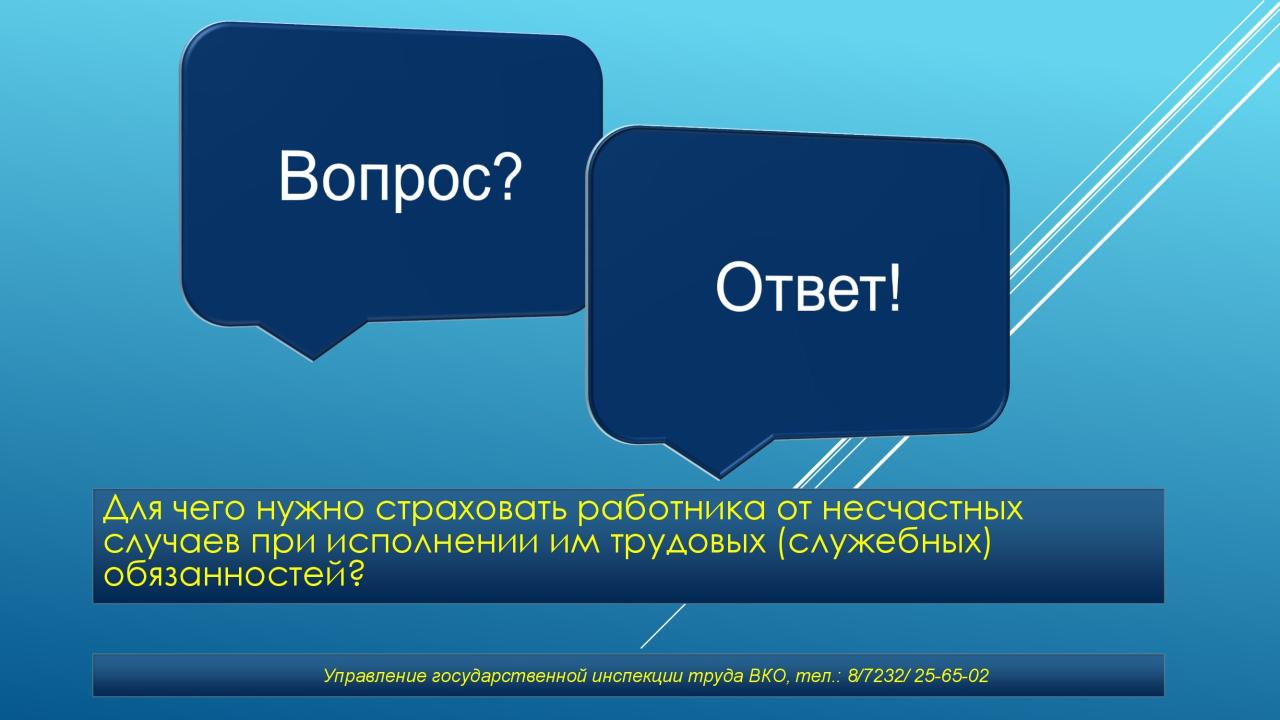 Вопрос?

Ответ!

Для чего нужно страховать работника от несчастных случаев при исполнении им трудовых (служебных) обязанностей?

Управление государственной инспекции труда ВКО, тел.: 8/7232/ 25-65-02